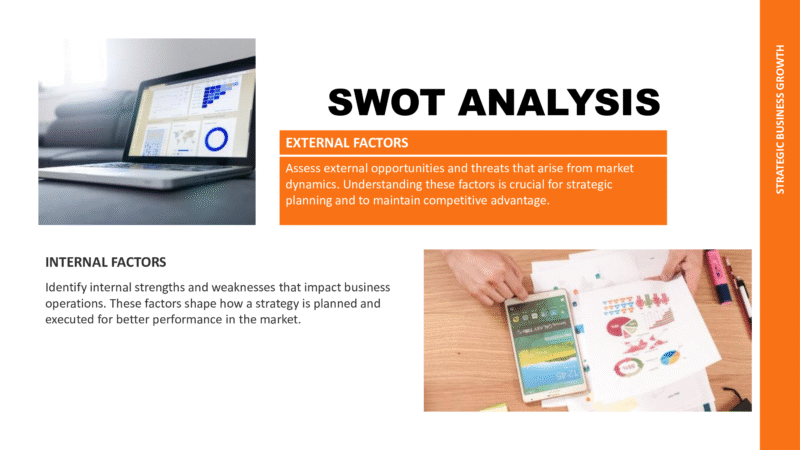 SWOT ANALYSIS

EXTERNAL FACTORS

Assess external opportunities and threats that arise from market dynamics. Understanding these factors is crucial for strategic planning and to maintain competitive advantage.

INTERNAL FACTORS

Identify internal strengths and weaknesses that impact business operations. These factors shape how a strategy is planned and executed for better performance in the market.

STRATEGIC BUSINESS GROWTH